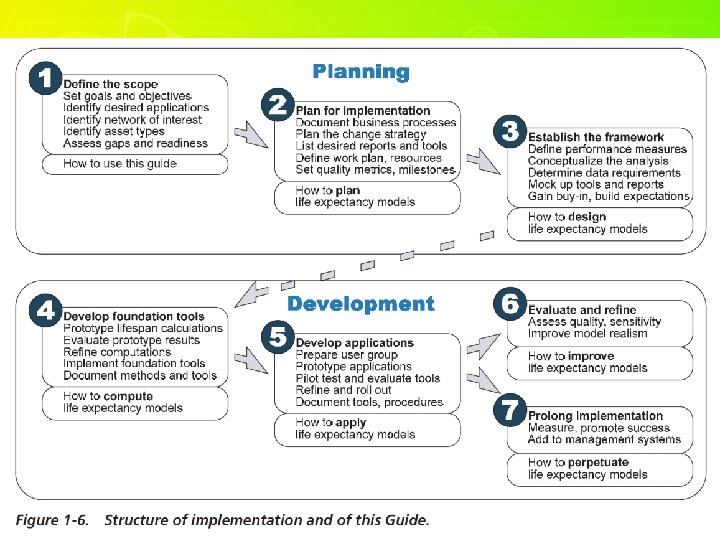 Planning

1
Define the scope
Set goals and objectives
Identify desired applications
Identify network of interest
Identify asset types
Assess gaps and readiness

How to use this guide

2
Plan for implementation
Document business processes
Plan the change strategy
List desired reports and tools
Define work plan, resources
Set quality metrics, milestones

How to plan life expectancy models

3
Establish the framework
Define performance measures
Conceptualize the analysis
Determine data requirements
Mock up tools and reports
Gain buy-in, build expectations

How to design life expectancy models

Development

4
Develop foundation tools
Prototype lifespan calculations
Evaluate prototype results
Refine computations
Implement foundation tools
Document methods and tools

How to compute life expectancy models

5
Develop applications
Prepare user group
Prototype applications
Pilot test and evaluate tools
Refine and roll out
Document tools, procedures

How to apply life expectancy models

6
Evaluate and refine
Assess quality, sensitivity
Improve model realism

How to improve life expectancy models

7
Prolong implementation
Measure, promote success
Add to management systems

How to perpetuate life expectancy models

Figure 1-6. Structure of implementation and of this Guide.